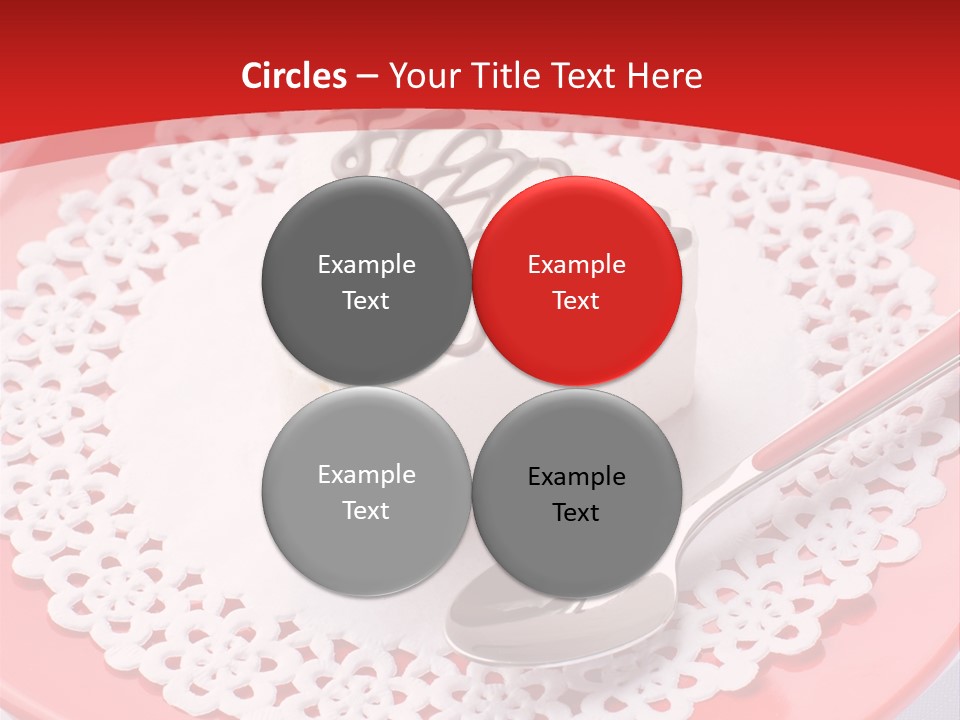 Circles – Your Title Text Here

Example Text

Example Text

Example Text

Example Text